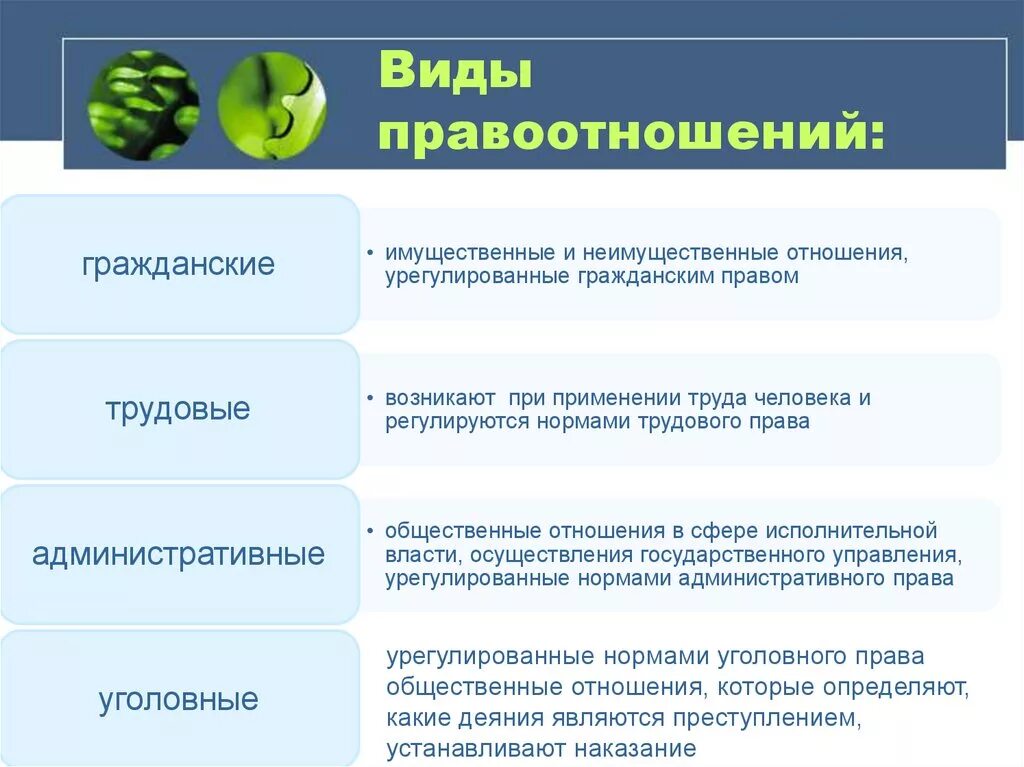 Виды правоотношений:

гражданские

• имущественные и неимущественные отношения, урегулированные гражданским правом

трудовые

• возникают  при применении труда человека и регулируются нормами трудового права

административные

• общественные отношения в сфере исполнительной власти, осуществления государственного управления, урегулированные нормами административного права

уголовные

урегулированные нормами уголовного права общественные отношения, которые определяют, какие деяния являются преступлением, устанавливают наказание